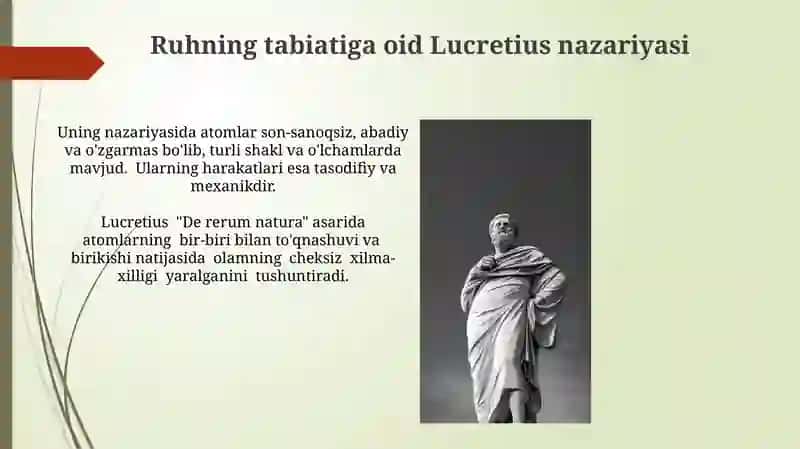 Ruhning tabiatiga oid Lucretius nazariyasi

Uning nazariyasida atomlar son-sanoqsiz, abadiy va o'zgarmas bo'lib, turli shakl va o'lchamlarda mavjud. Ularning harakatlari esa tasodifiy va mexanikdir.

Lucretius "De rerum natura" asarida atomlarning bir-biri bilan to'qnashuvi va birikishi natijasida olamning cheksiz xilma-xilligi yaralganini tushuntiradi.